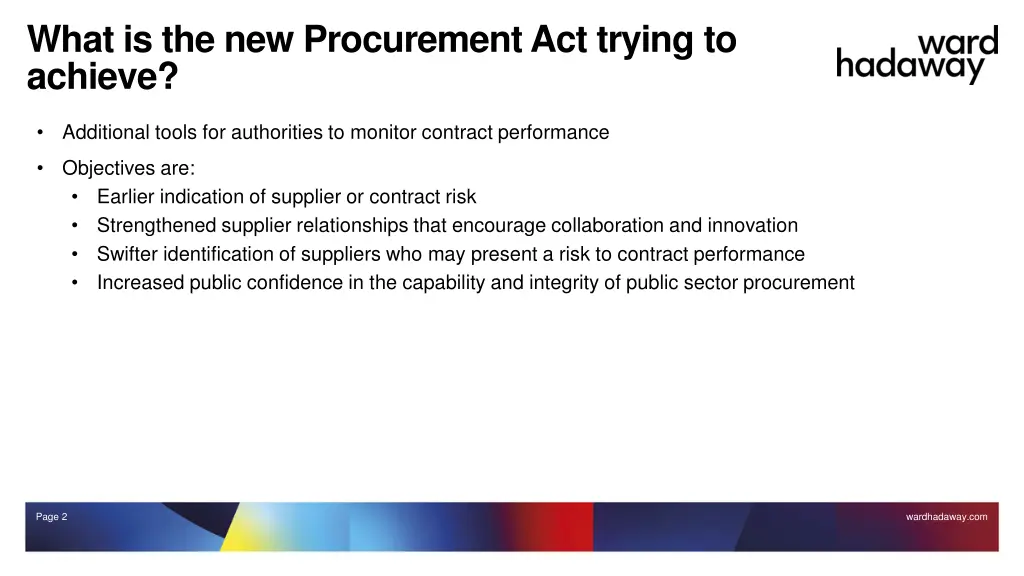 What is the new Procurement Act trying to achieve?

ward hadaway

• Additional tools for authorities to monitor contract performance

• Objectives are:
  • Earlier indication of supplier or contract risk
  • Strengthened supplier relationships that encourage collaboration and innovation
  • Swifter identification of suppliers who may present a risk to contract performance
  • Increased public confidence in the capability and integrity of public sector procurement

Page 2

wardhadaway.com